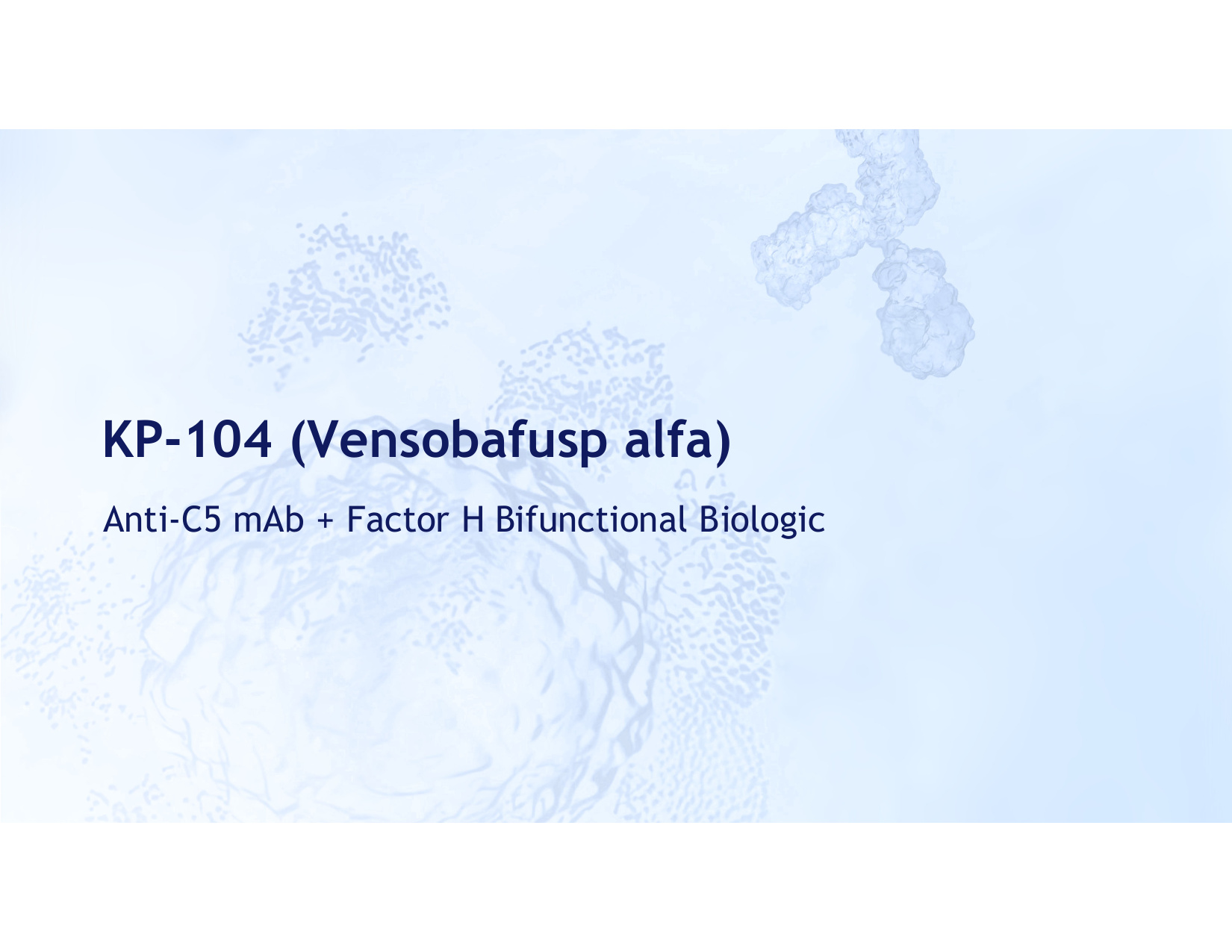 KP-104 (Vensobafusp alfa)

Anti-C5 mAb + Factor H Bifunctional Biologic